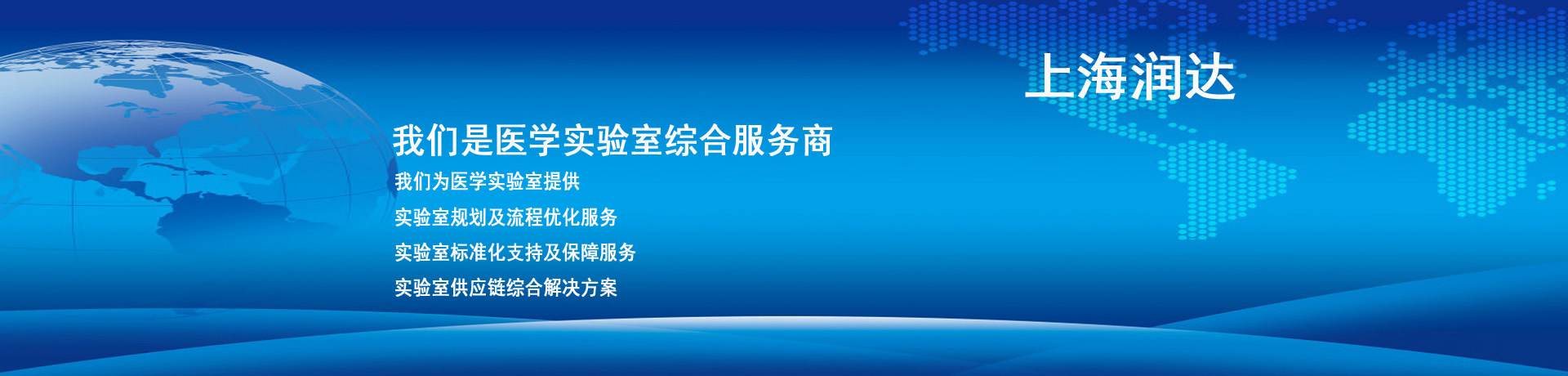 上海润达

我们是医学实验室综合服务商

我们为医学实验室提供

实验室规划及流程优化服务

实验室标准化支持及保障服务

实验室供应链综合解决方案